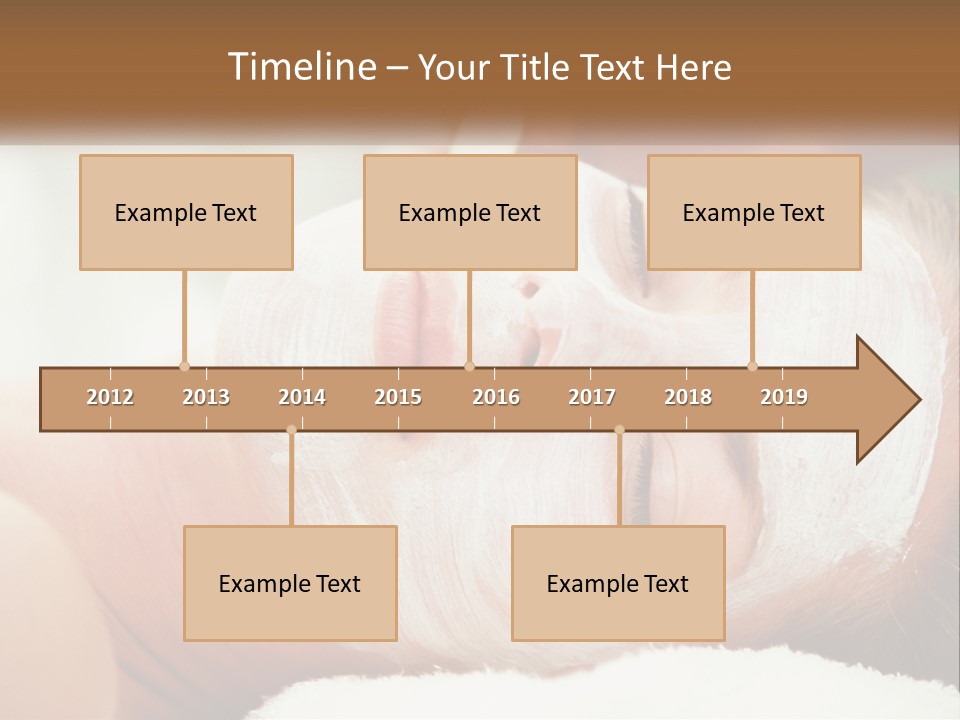 Timeline – Your Title Text Here

Example Text

Example Text

Example Text

2012 2013 2014 2015 2016 2017 2018 2019

Example Text

Example Text